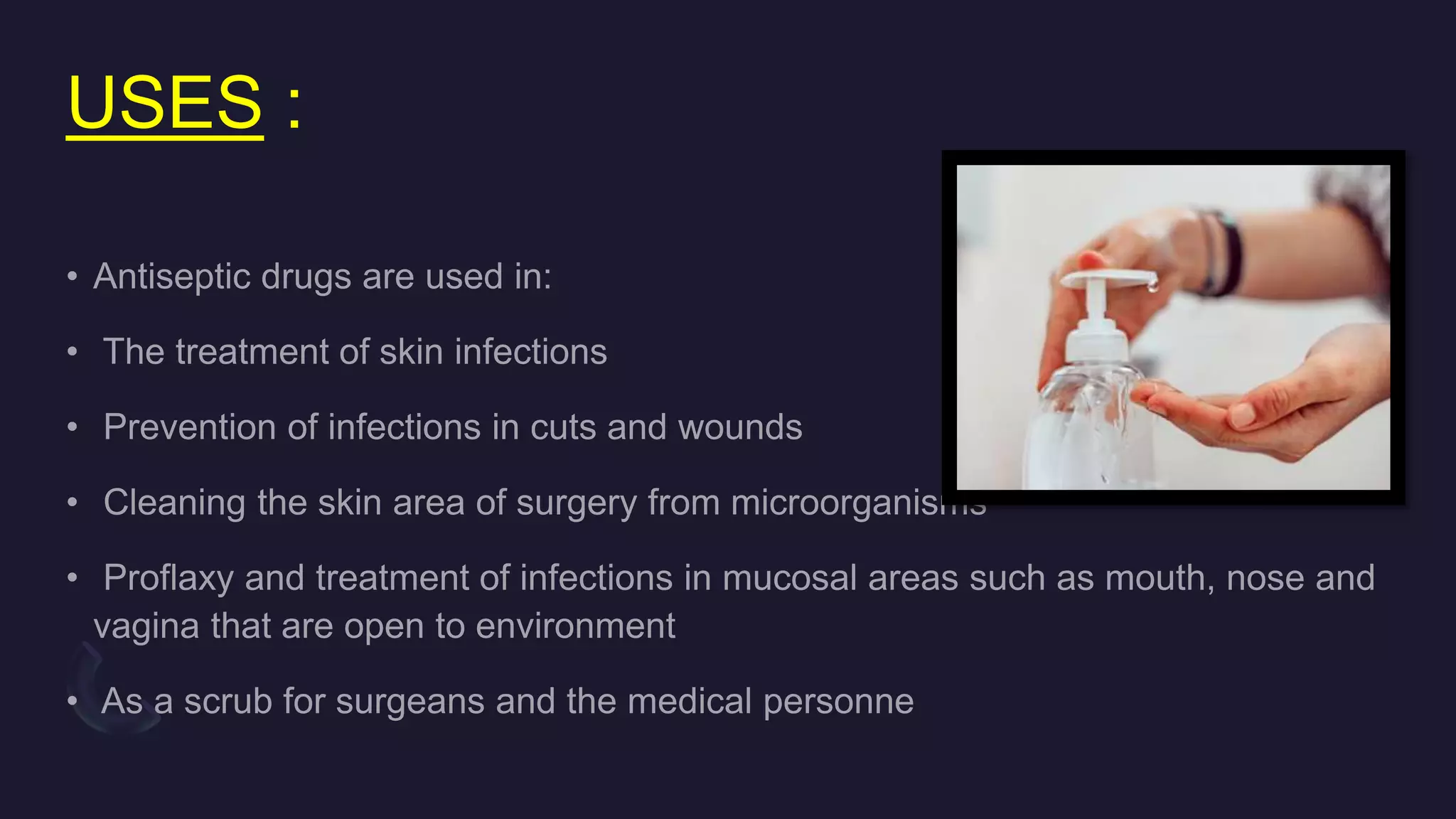 USES :

• Antiseptic drugs are used in:

• The treatment of skin infections

• Prevention of infections in cuts and wounds

• Cleaning the skin area of surgery from microorganisms

• Proflaxy and treatment of infections in mucosal areas such as mouth, nose and vagina that are open to environment

• As a scrub for surgeans and the medical personne